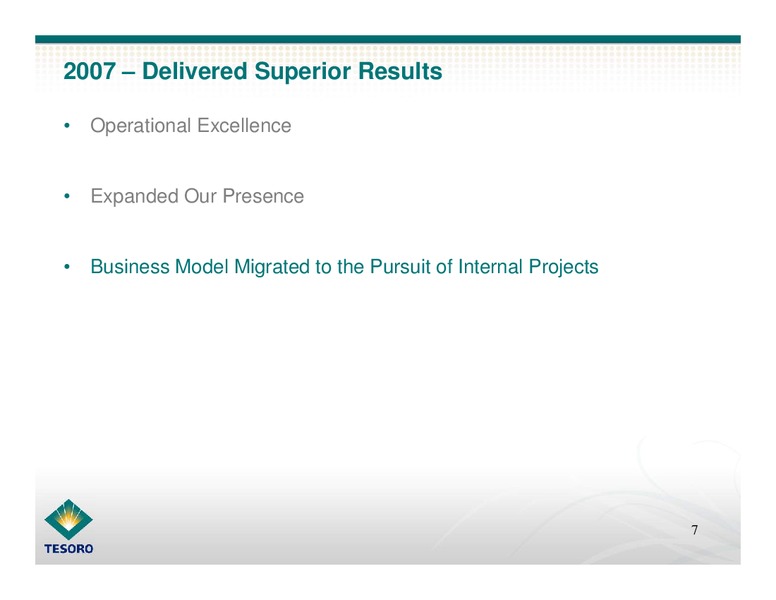 2007 – Delivered Superior Results

• Operational Excellence

• Expanded Our Presence

• Business Model Migrated to the Pursuit of Internal Projects

TESORO

7